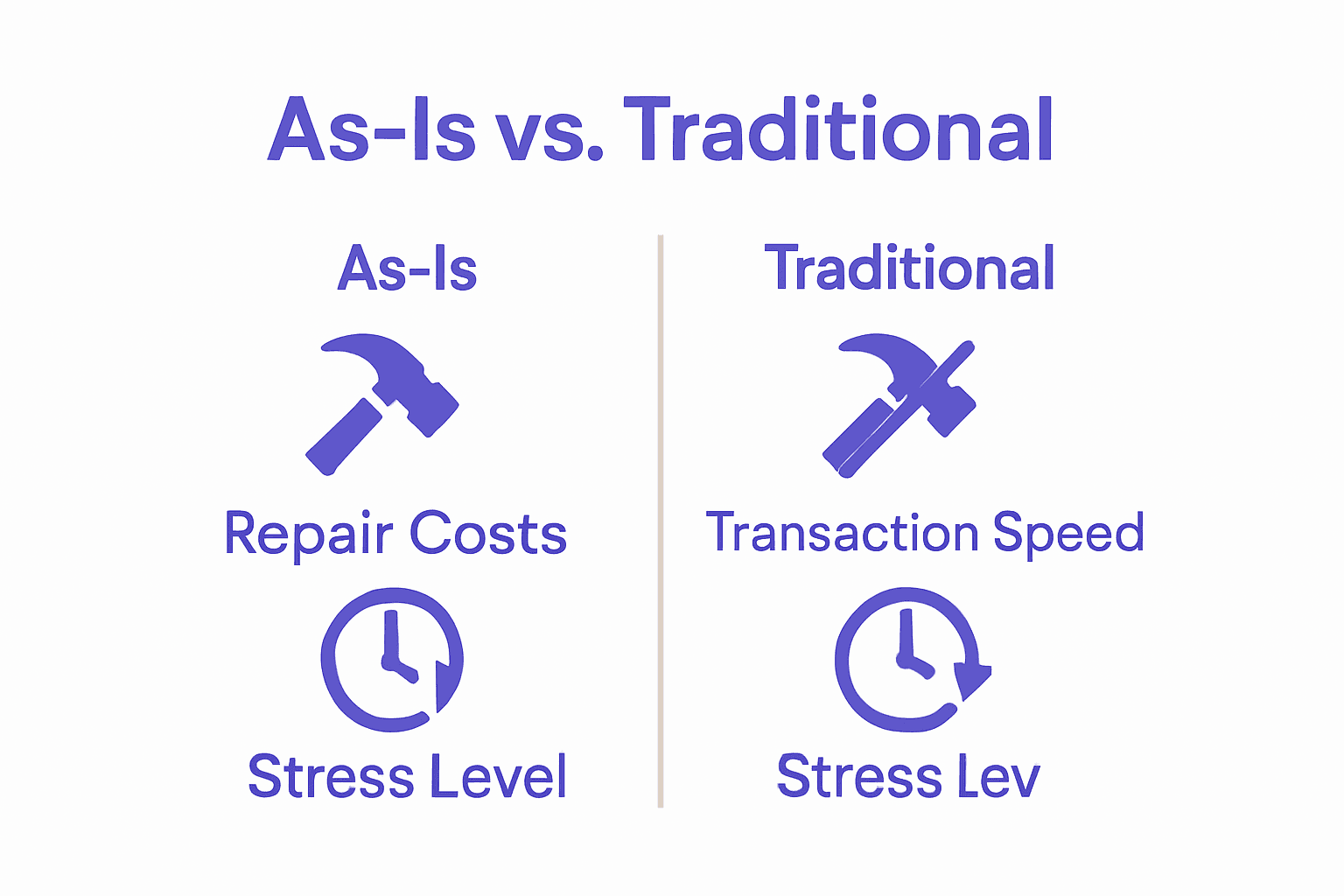 As-Is vs. Traditional

As-Is

Repair Costs

Stress Level

Traditional

Transaction Speed

Stress Lev